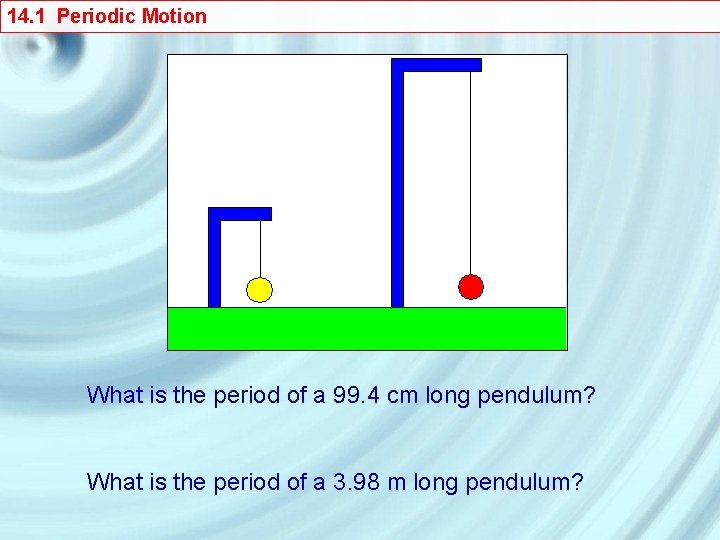 14.1 Periodic Motion

What is the period of a 99.4 cm long pendulum?

What is the period of a 3.98 m long pendulum?